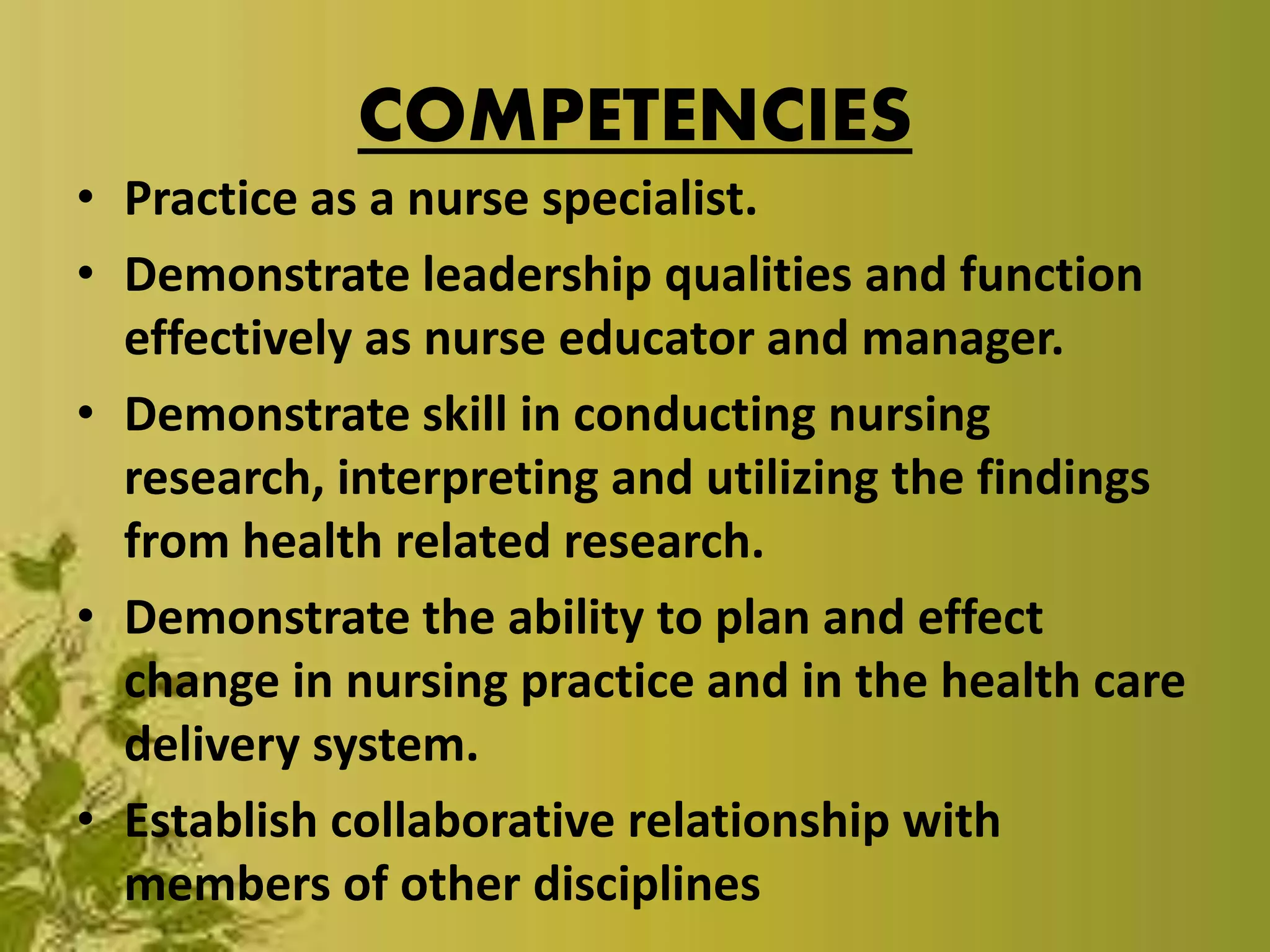 COMPETENCIES

• Practice as a nurse specialist.
• Demonstrate leadership qualities and function effectively as nurse educator and manager.
• Demonstrate skill in conducting nursing research, interpreting and utilizing the findings from health related research.
• Demonstrate the ability to plan and effect change in nursing practice and in the health care delivery system.
• Establish collaborative relationship with members of other disciplines